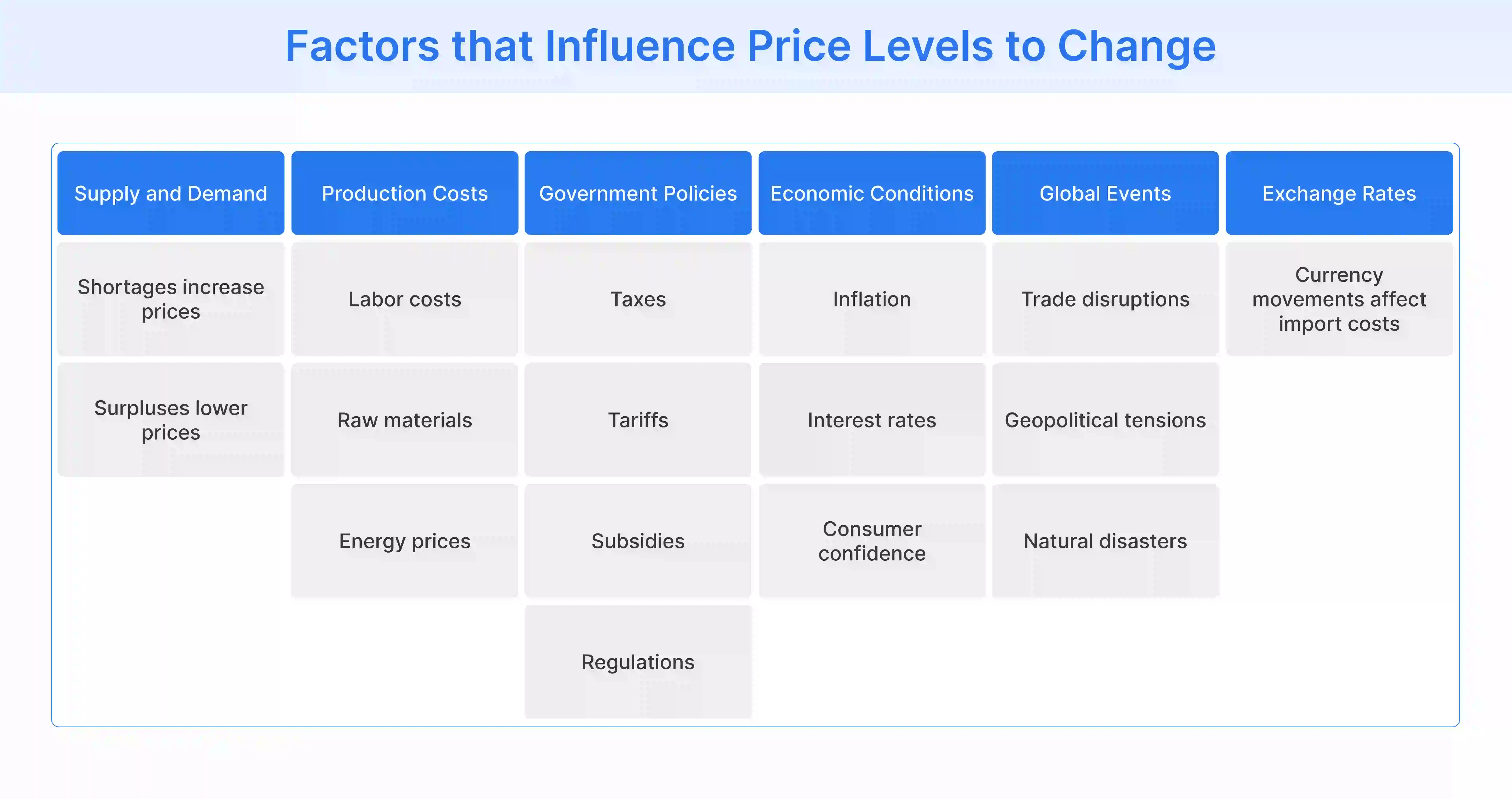 Factors that Influence Price Levels to Change

| Supply and Demand | Production Costs | Government Policies | Economic Conditions | Global Events | Exchange Rates |
|---|---|---|---|---|---|
| Shortages increase prices | Labor costs | Taxes | Inflation | Trade disruptions | Currency movements affect import costs |
| Surpluses lower prices | Raw materials | Tariffs | Interest rates | Geopolitical tensions | |
| | Energy prices | Subsidies | Consumer confidence | Natural disasters | |
| | | Regulations | | | |